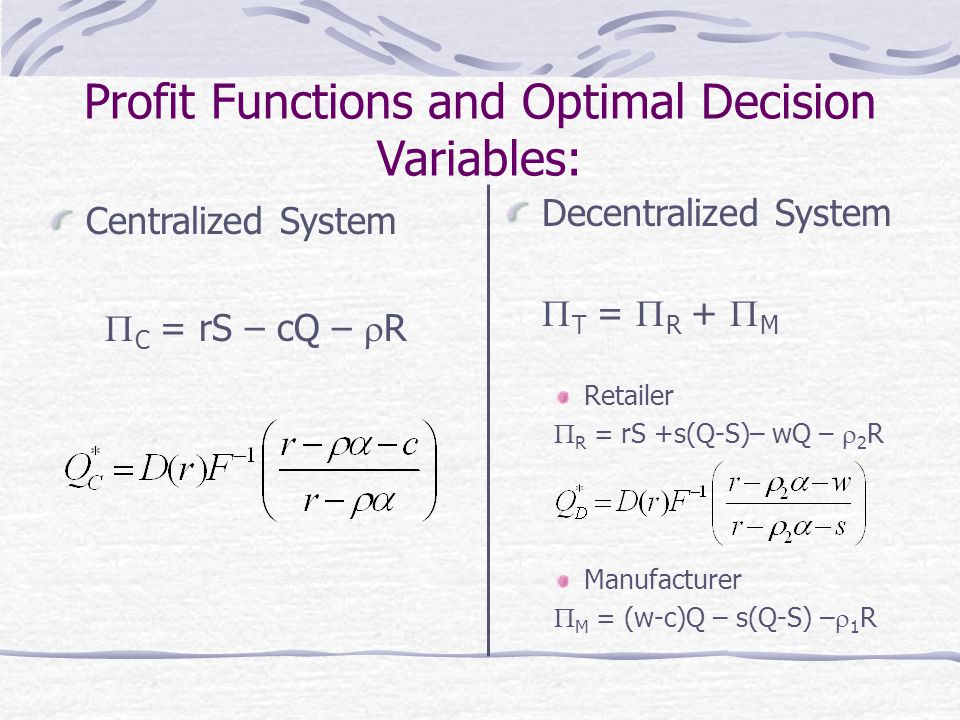 Profit Functions and Optimal Decision Variables:

Centralized System

$\Pi_C = rS - cQ - \rho R$

$Q_C^* = D(r)F^{-1}\left(\frac{r-\rho\alpha-c}{r-\rho\alpha}\right)$

Decentralized System

$\Pi_T = \Pi_R + \Pi_M$

Retailer

$\Pi_R = rS + s(Q-S) - wQ - \rho_2 R$

$Q_D^* = D(r)F^{-1}\left(\frac{r-\rho_2\alpha-w}{r-\rho_2\alpha-s}\right)$

Manufacturer

$\Pi_M = (w-c)Q - s(Q-S) - \rho_1 R$